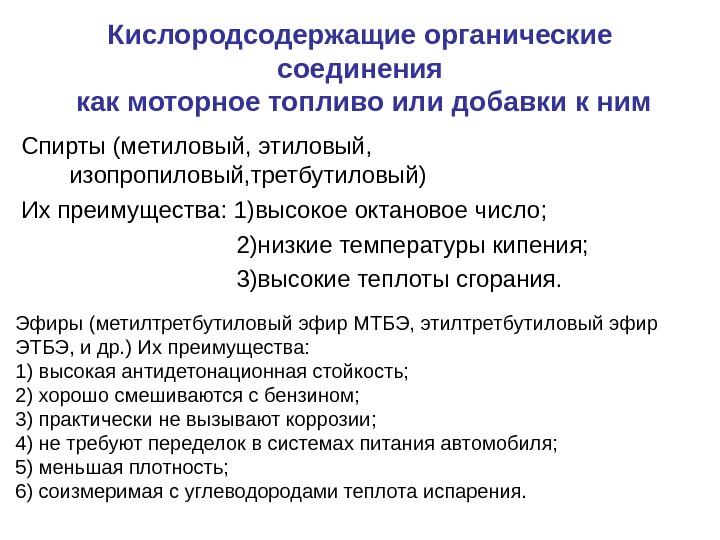 Кислородсодержащие органические соединения
как моторное топливо или добавки к ним

Спирты (метиловый, этиловый, изопропиловый,третбутиловый)

Их преимущества: 1)высокое октановое число;
2)низкие температуры кипения;
3)высокие теплоты сгорания.

Эфиры (метилтретбутиловый эфир МТБЭ, этилтретбутиловый эфир ЭТБЭ, и др.) Их преимущества:
1) высокая антидетонационная стойкость;
2) хорошо смешиваются с бензином;
3) практически не вызывают коррозии;
4) не требуют переделок в системах питания автомобиля;
5) меньшая плотность;
6) соизмеримая с углеводородами теплота испарения.